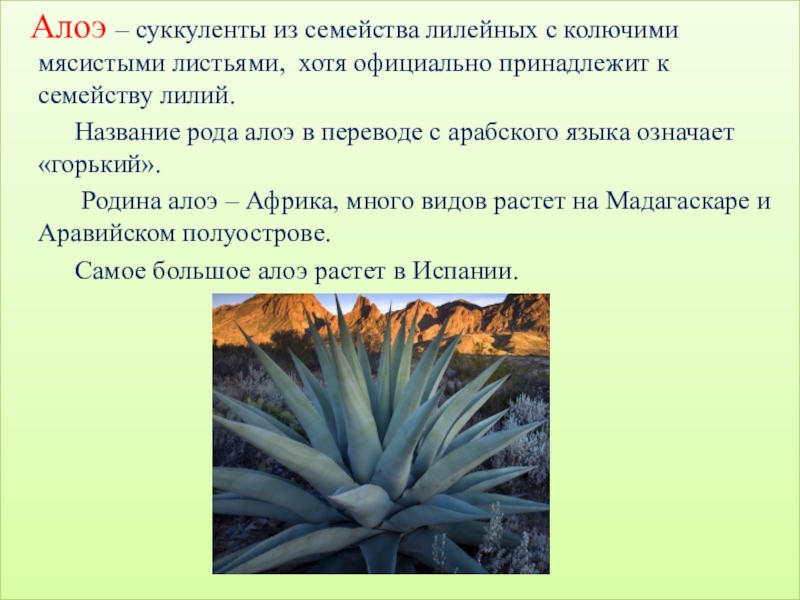 Алоэ – суккуленты из семейства лилейных с колючими мясистыми листьями, хотя официально принадлежит к семейству лилий.

Название рода алоэ в переводе с арабского языка означает «горький».

Родина алоэ – Африка, много видов растет на Мадагаскаре и Аравийском полуострове.

Самое большое алоэ растет в Испании.